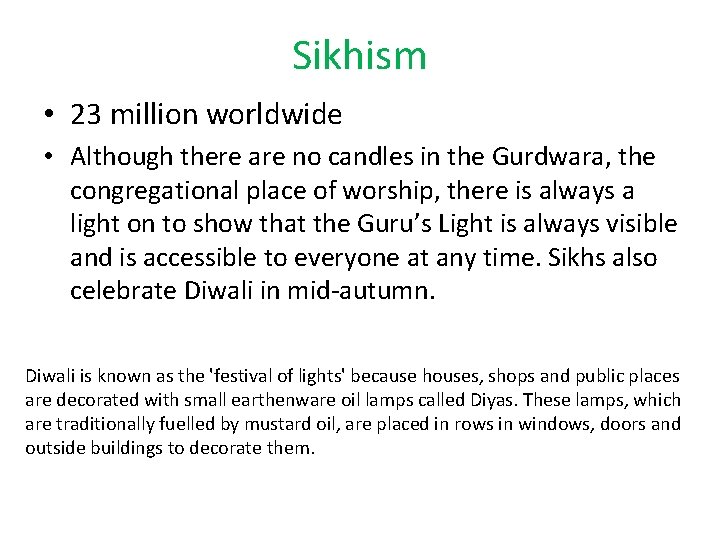 Sikhism

• 23 million worldwide
• Although there are no candles in the Gurdwara, the congregational place of worship, there is always a light on to show that the Guru's Light is always visible and is accessible to everyone at any time. Sikhs also celebrate Diwali in mid-autumn.

Diwali is known as the 'festival of lights' because houses, shops and public places are decorated with small earthenware oil lamps called Diyas. These lamps, which are traditionally fuelled by mustard oil, are placed in rows in windows, doors and outside buildings to decorate them.